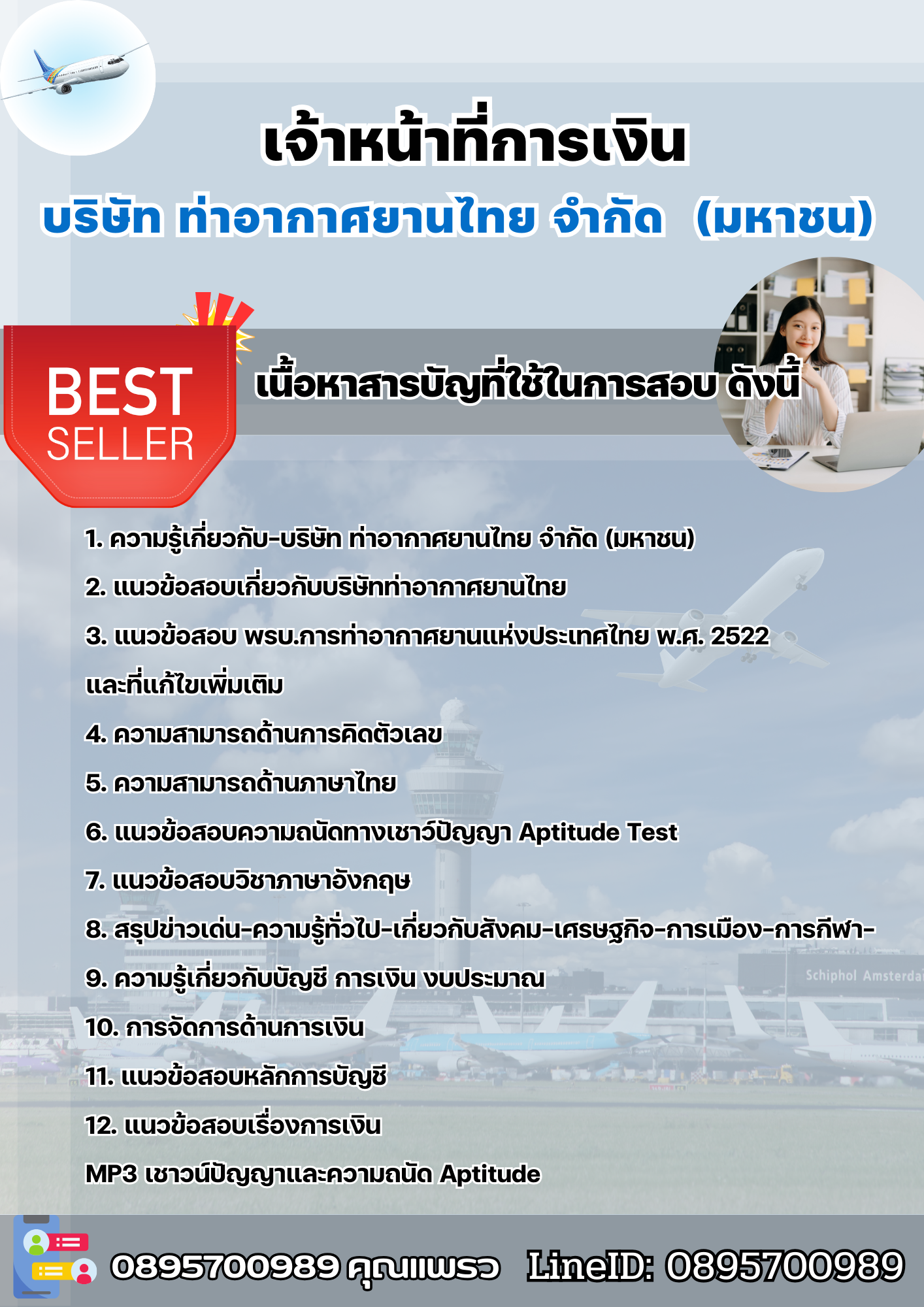 เจ้าหน้าที่การเงิน

บริษัท ท่าอากาศยานไทย จำกัด (มหาชน)

BEST SELLER

เนื้อหาสารบัญที่ใช้ในการสอบ ดังนี้

1. ความรู้เกี่ยวกับ-บริษัท ท่าอากาศยานไทย จำกัด (มหาชน)

2. แนวข้อสอบเกี่ยวกับบริษัทท่าอากาศยานไทย

3. แนวข้อสอบ พรบ.การท่าอากาศยานแห่งประเทศไทย พ.ศ. 2522 และที่แก้ไขเพิ่มเติม

4. ความสามารถด้านการคิดตัวเลข

5. ความสามารถด้านภาษาไทย

6. แนวข้อสอบความถนัดทางเชาว์ปัญญา Aptitude Test

7. แนวข้อสอบวิชาภาษาอังกฤษ

8. สรุปข่าวเด่น-ความรู้ทั่วไป-เกี่ยวกับสังคม-เศรษฐกิจ-การเมือง-การกีฬา-

9. ความรู้เกี่ยวกับบัญชี การเงิน งบประมาณ

10. การจัดการด้านการเงิน

11. แนวข้อสอบหลักการบัญชี

12. แนวข้อสอบเรื่องการเงิน

MP3 เชาวน์ปัญญาและความถนัด Aptitude

Schiphol Amsterda

0895700989 คุณแพรว LineID: 0895700989